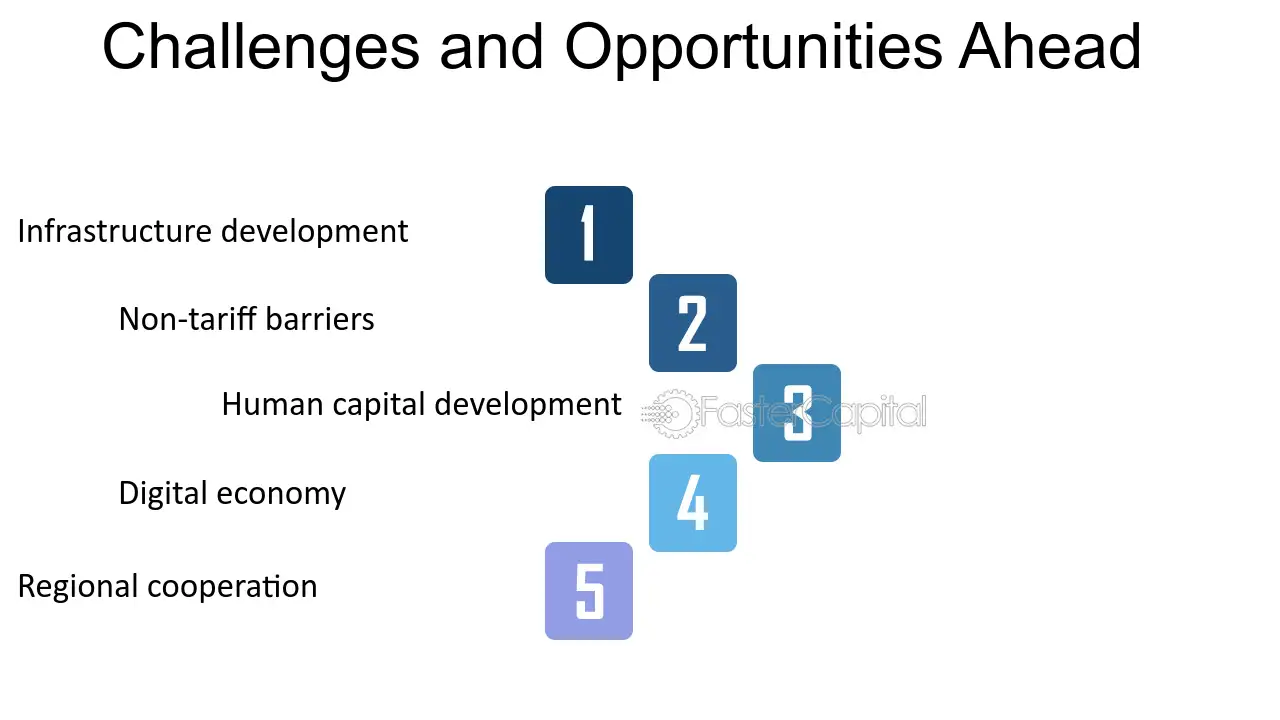 Challenges and Opportunities Ahead

Infrastructure development
1

Non-tariff barriers
2

Human capital development
3

FasterCapital

Digital economy
4

Regional cooperation
5